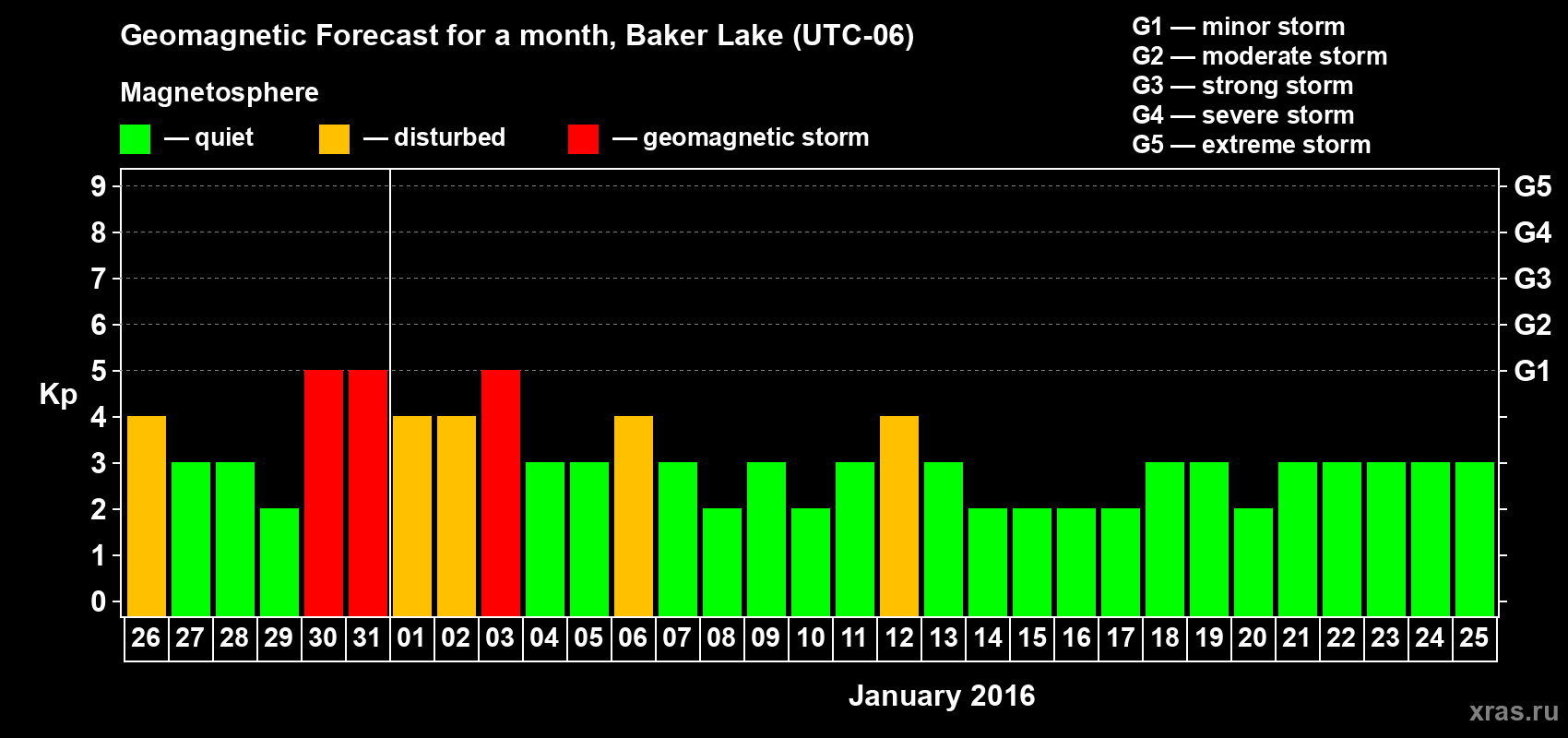 Geomagnetic Forecast for a month, Baker Lake (UTC-06)

Magnetosphere

— quiet — disturbed — geomagnetic storm

G1 — minor storm
G2 — moderate storm
G3 — strong storm
G4 — severe storm
G5 — extreme storm

Kp

9 8 7 6 5 4 3 2 1 0

G5 G4 G3 G2 G1

26 27 28 29 30 31 01 02 03 04 05 06 07 08 09 10 11 12 13 14 15 16 17 18 19 20 21 22 23 24 25

January 2016

xras.ru